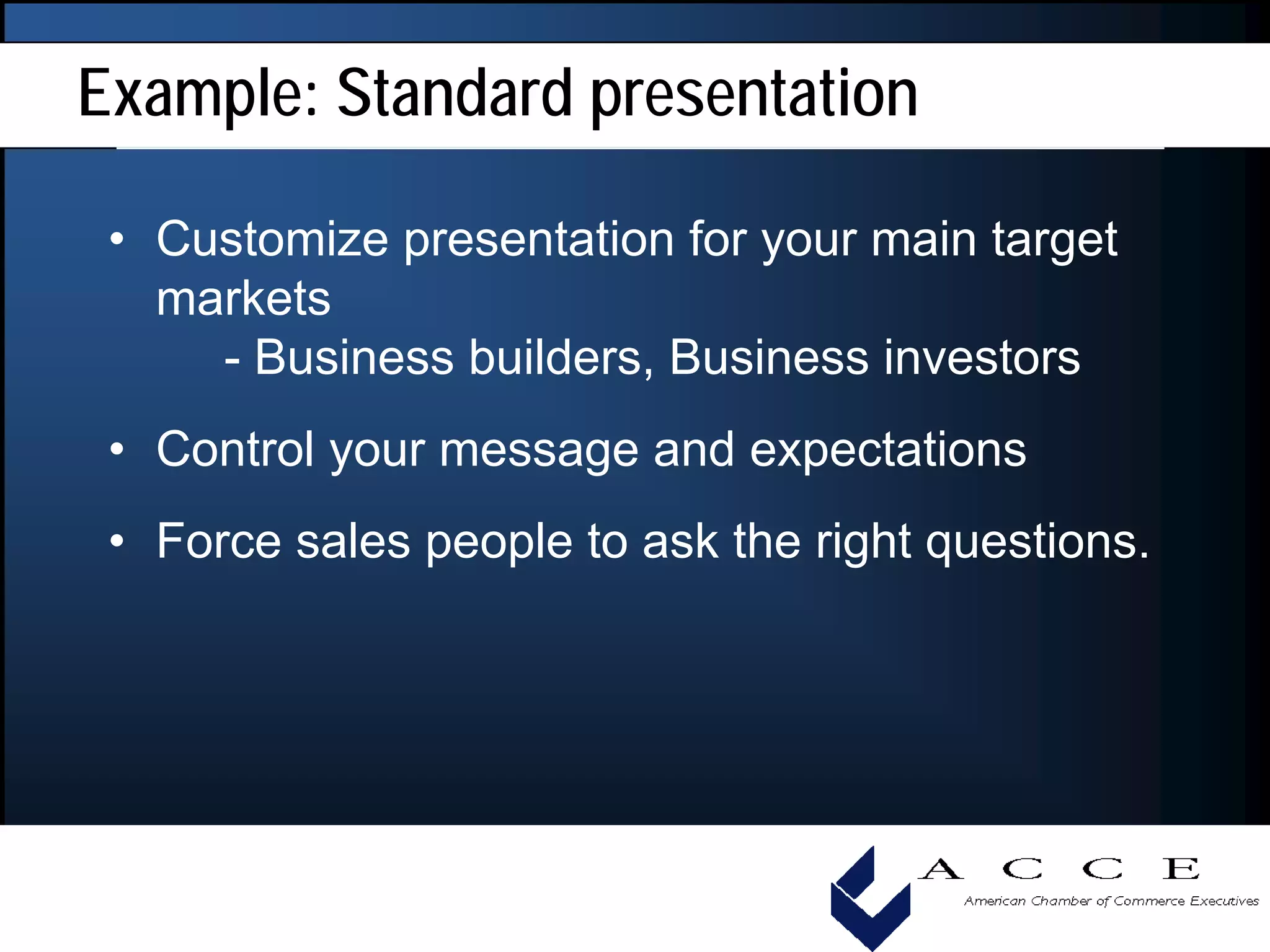 Example: Standard presentation

• Customize presentation for your main target markets
- Business builders, Business investors

• Control your message and expectations

• Force sales people to ask the right questions.

A C C E
American Chamber of Commerce Executives